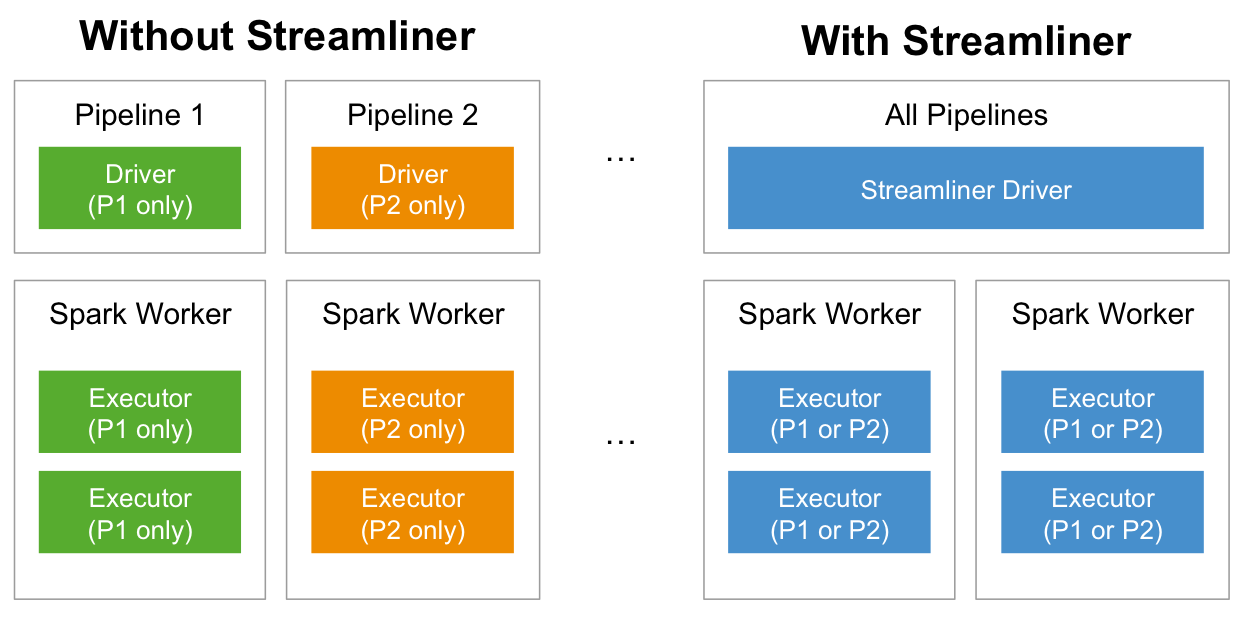 Without Streamliner

Pipeline 1
Driver
(P1 only)

Pipeline 2
Driver
(P2 only)

…

Spark Worker
Executor
(P1 only)
Executor
(P1 only)

Spark Worker
Executor
(P2 only)
Executor
(P2 only)

…

With Streamliner

All Pipelines
Streamliner Driver

Spark Worker
Executor
(P1 or P2)
Executor
(P1 or P2)

Spark Worker
Executor
(P1 or P2)
Executor
(P1 or P2)